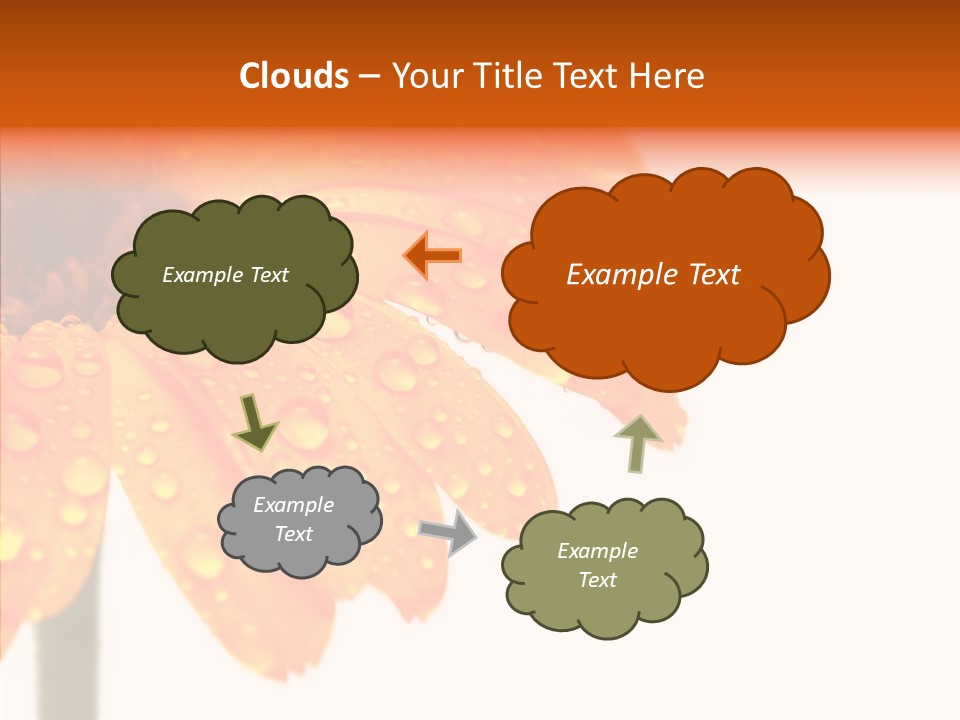 Clouds – Your Title Text Here

Example Text

Example Text

Example Text

Example Text